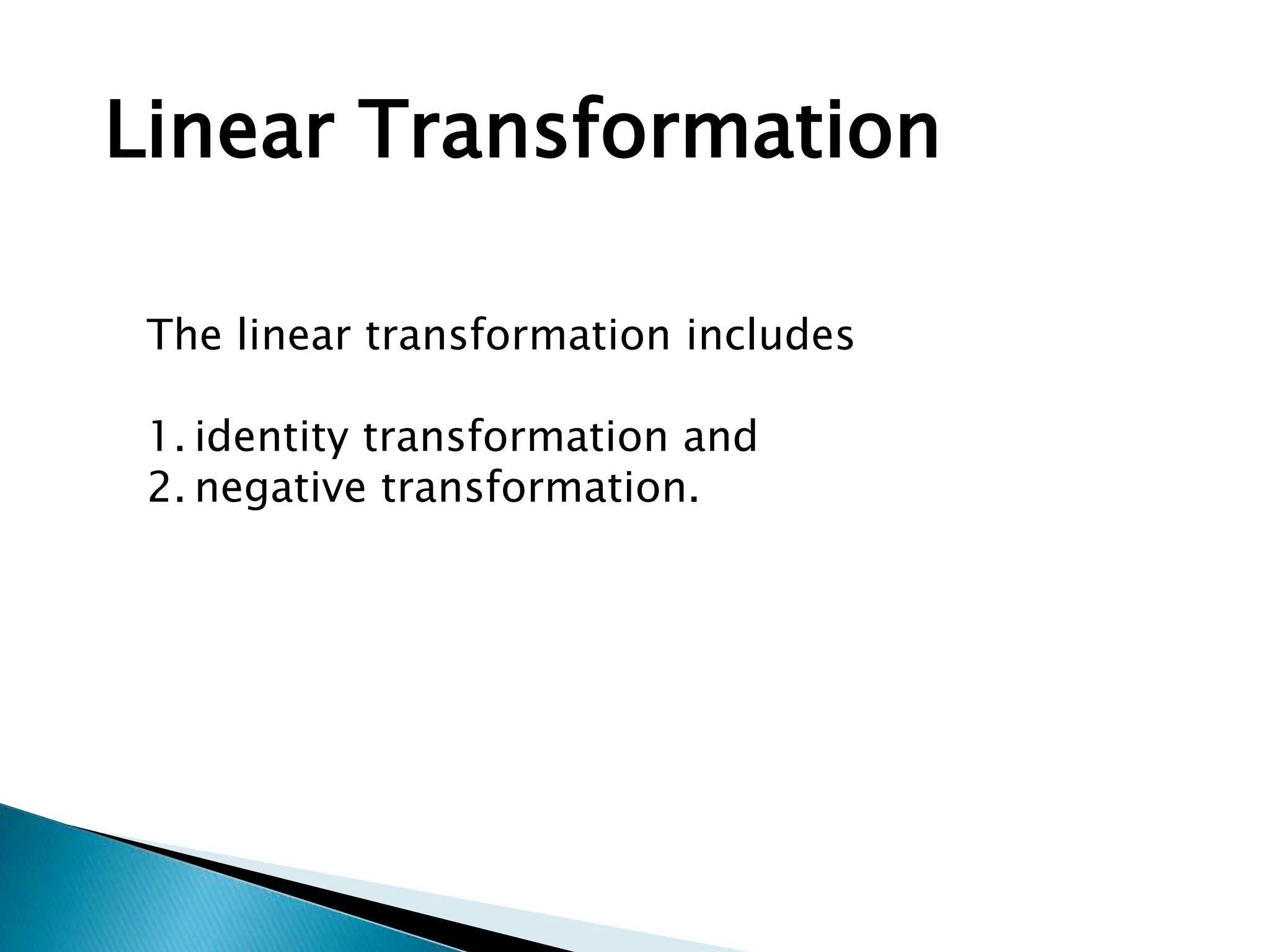 Linear Transformation

The linear transformation includes

1. identity transformation and
2. negative transformation.